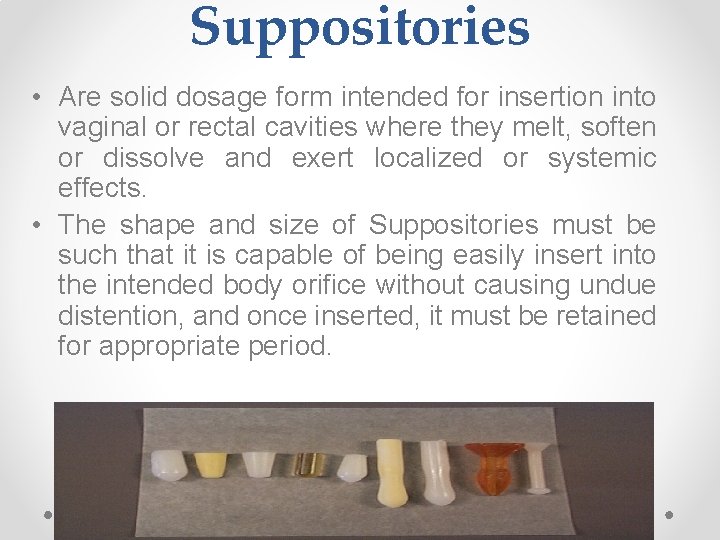 Suppositories

• Are solid dosage form intended for insertion into vaginal or rectal cavities where they melt, soften or dissolve and exert localized or systemic effects.

• The shape and size of Suppositories must be such that it is capable of being easily insert into the intended body orifice without causing undue distention, and once inserted, it must be retained for appropriate period.